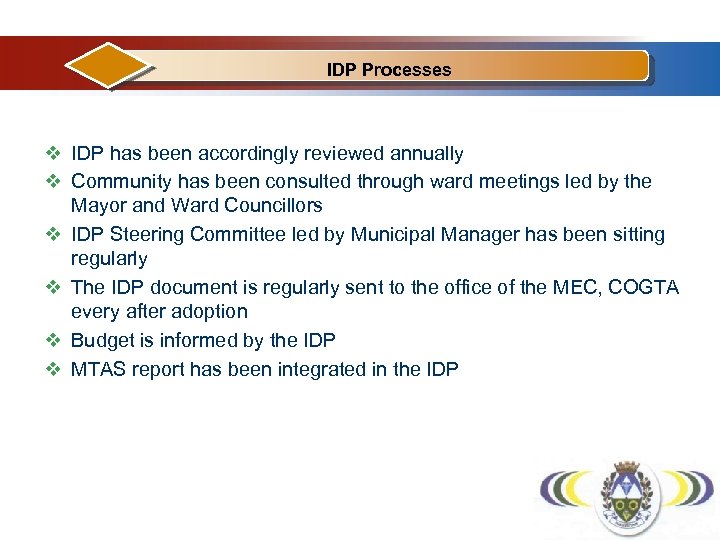 IDP Processes

❖ IDP has been accordingly reviewed annually
❖ Community has been consulted through ward meetings led by the Mayor and Ward Councillors
❖ IDP Steering Committee led by Municipal Manager has been sitting regularly
❖ The IDP document is regularly sent to the office of the MEC, COGTA every after adoption
❖ Budget is informed by the IDP
❖ MTAS report has been integrated in the IDP